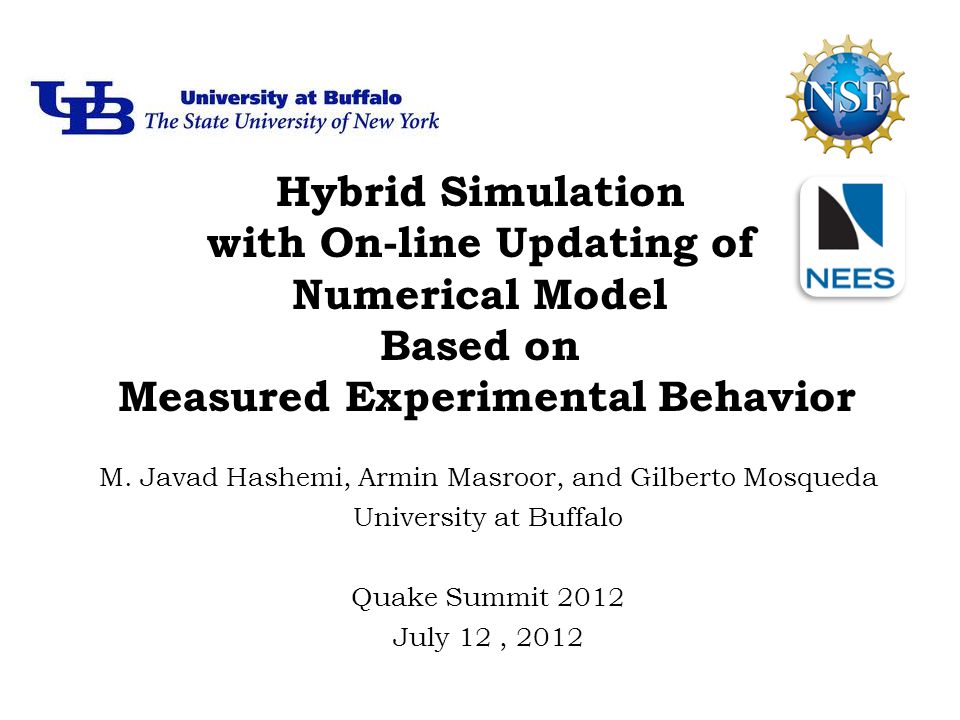 UB University at Buffalo
The State University of New York

NSF

NEES

Hybrid Simulation
with On-line Updating of
Numerical Model
Based on
Measured Experimental Behavior

M. Javad Hashemi, Armin Masroor, and Gilberto Mosqueda
University at Buffalo

Quake Summit 2012
July 12 , 2012